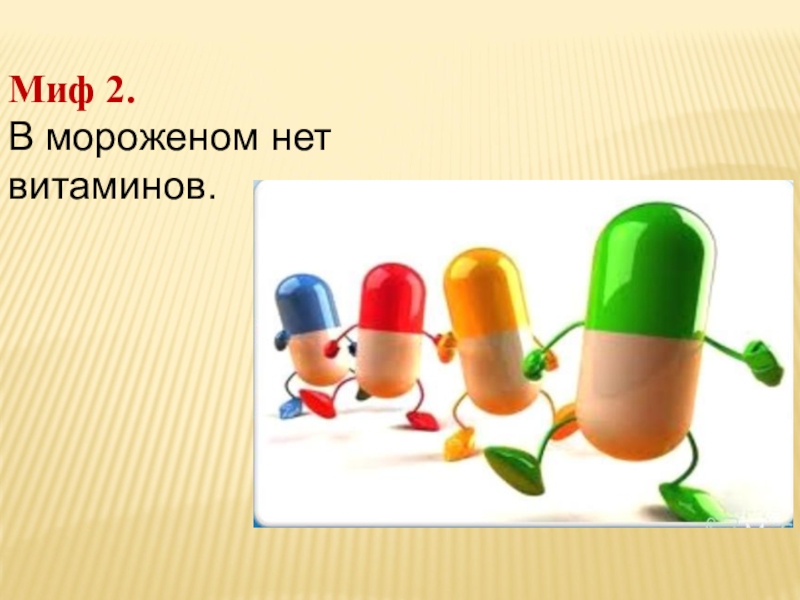 Миф 2.
В мороженом нет витаминов.